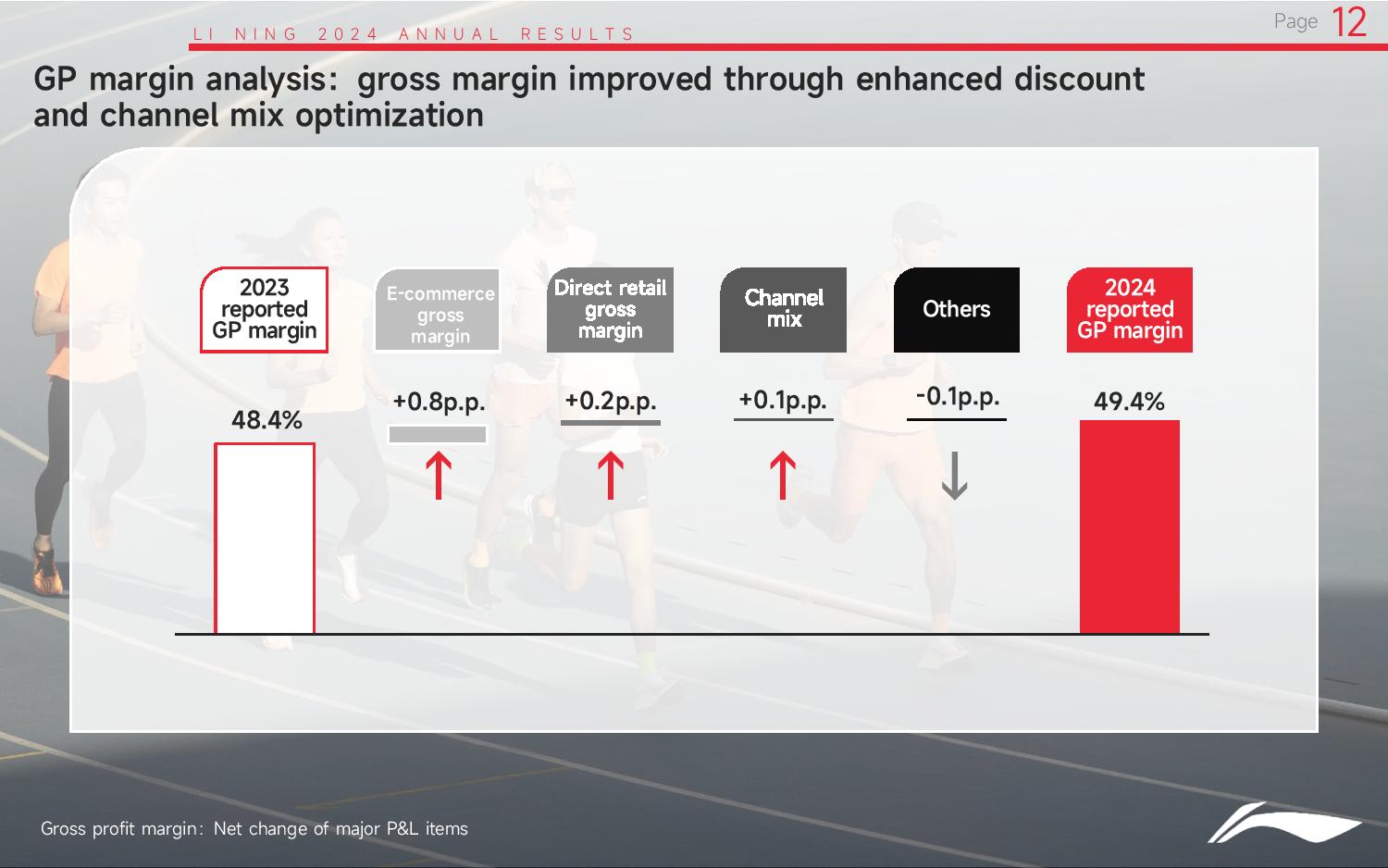 LI NING 2024 ANNUAL RESULTS

Page 12

GP margin analysis: gross margin improved through enhanced discount and channel mix optimization

2023 reported GP margin

E-commerce gross margin

Direct retail gross margin

Channel mix

Others

2024 reported GP margin

48.4%

+0.8p.p.

+0.2p.p.

+0.1p.p.

-0.1p.p.

49.4%

Gross profit margin: Net change of major P&L items